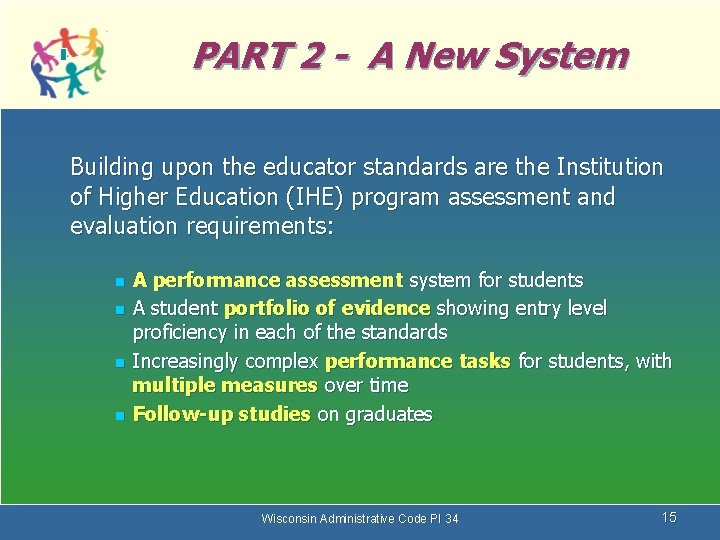 PART 2 - A New System

Building upon the educator standards are the Institution of Higher Education (IHE) program assessment and evaluation requirements:

- A performance assessment system for students
- A student portfolio of evidence showing entry level proficiency in each of the standards
- Increasingly complex performance tasks for students, with multiple measures over time
- Follow-up studies on graduates

Wisconsin Administrative Code PI 34

15